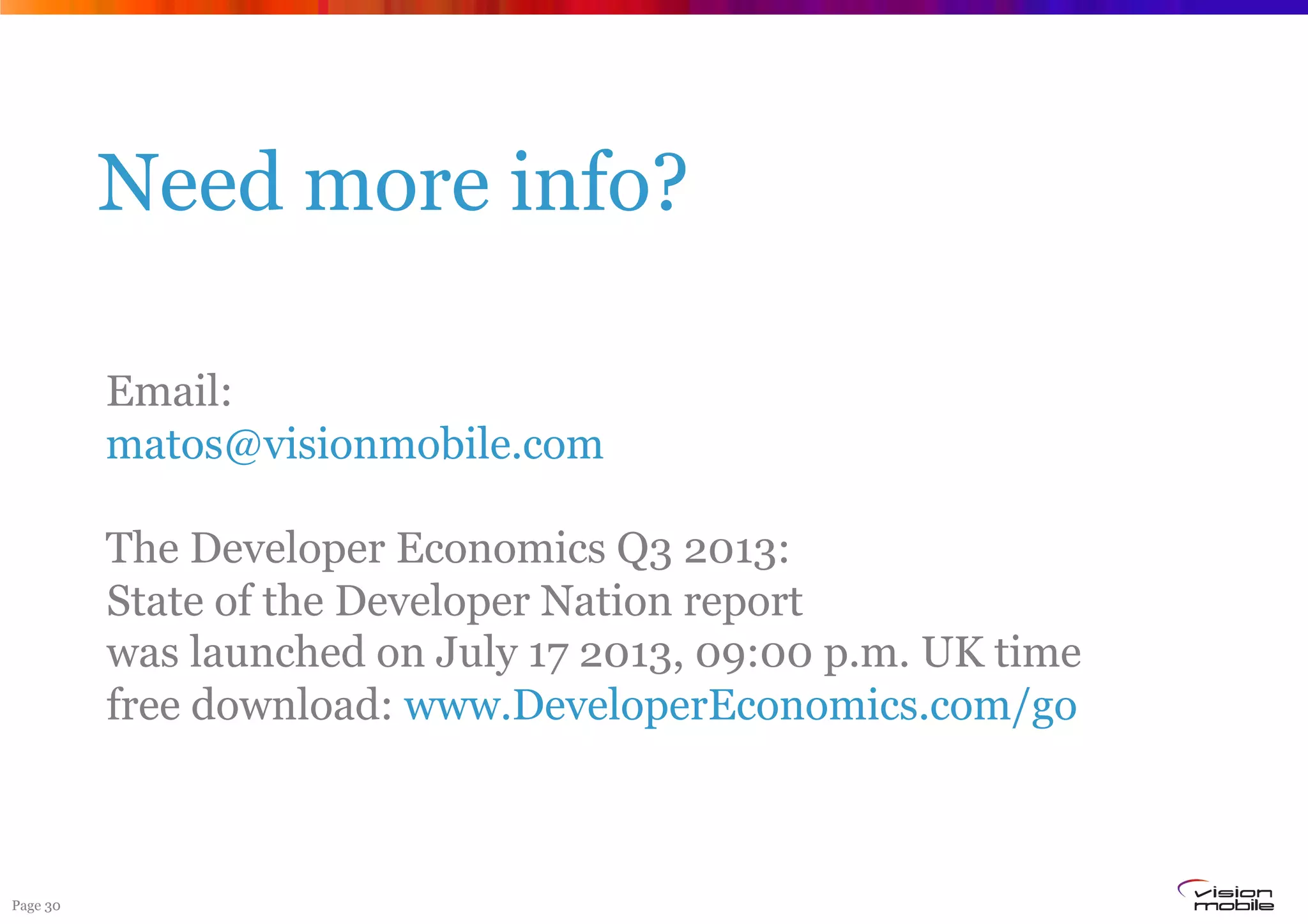 Need more info?

Email:
matos@visionmobile.com

The Developer Economics Q3 2013:
State of the Developer Nation report
was launched on July 17 2013, 09:00 p.m. UK time
free download: www.DeveloperEconomics.com/go

Page 30

vision mobile